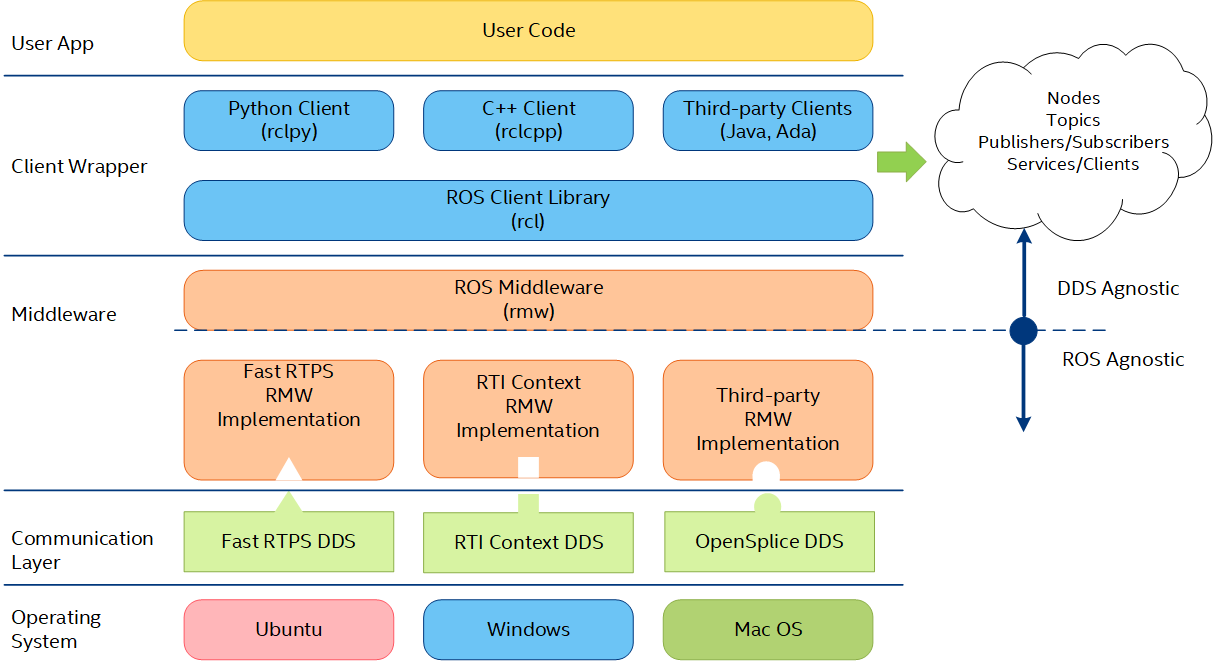 User App

User Code

Client Wrapper

Python Client (rclpy)

C++ Client (rclcpp)

Third-party Clients (Java, Ada)

ROS Client Library (rcl)

Nodes
Topics
Publishers/Subscribers
Services/Clients

Middleware

ROS Middleware (rmw)

DDS Agnostic

ROS Agnostic

Fast RTPS RMW Implementation

RTI Context RMW Implementation

Third-party RMW Implementation

Communication Layer

Fast RTPS DDS

RTI Context DDS

OpenSplice DDS

Operating System

Ubuntu

Windows

Mac OS